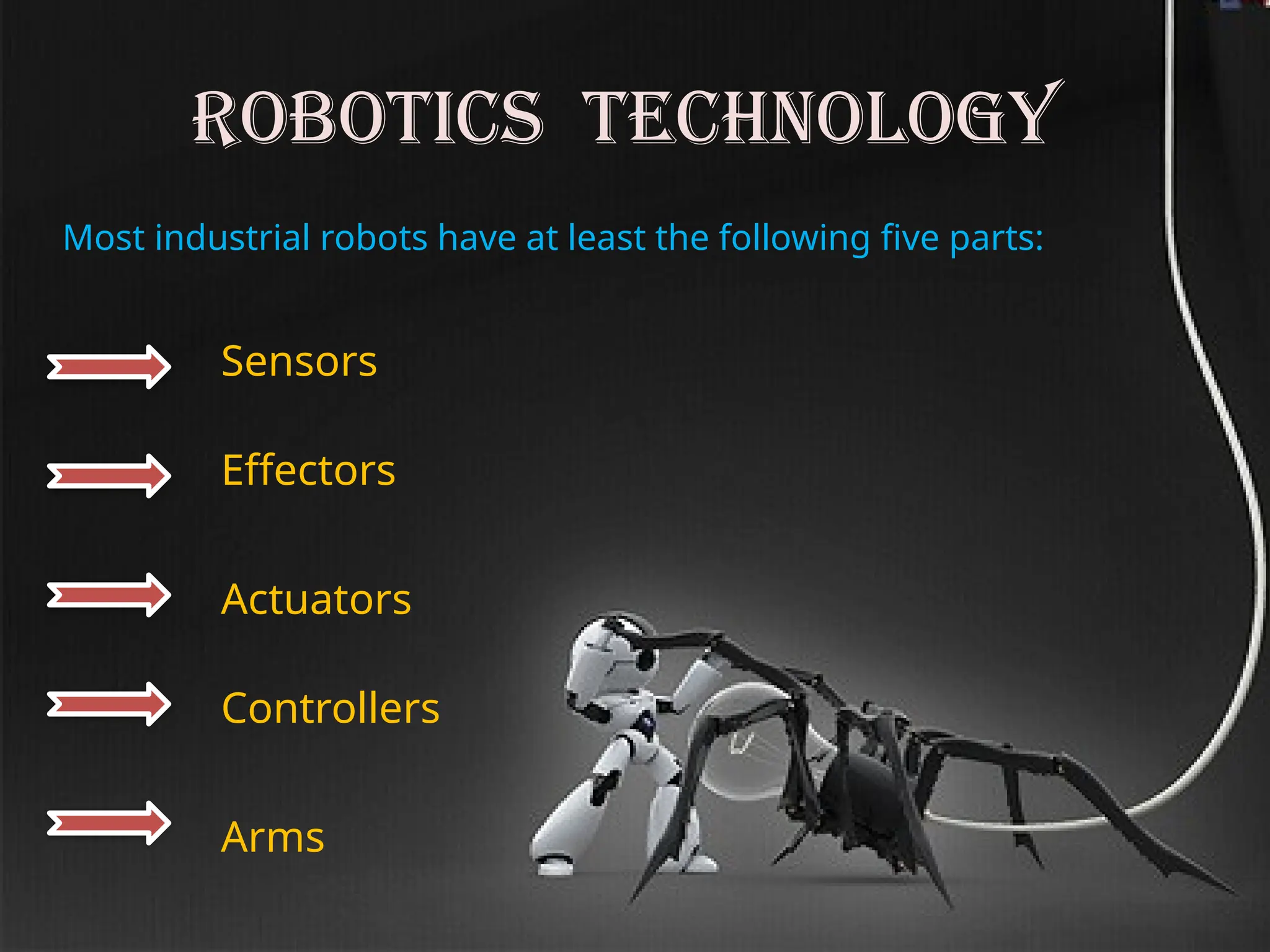 ROBOTICS TECHNOLOGY

Most industrial robots have at least the following five parts:

Sensors

Effectors

Actuators

Controllers

Arms